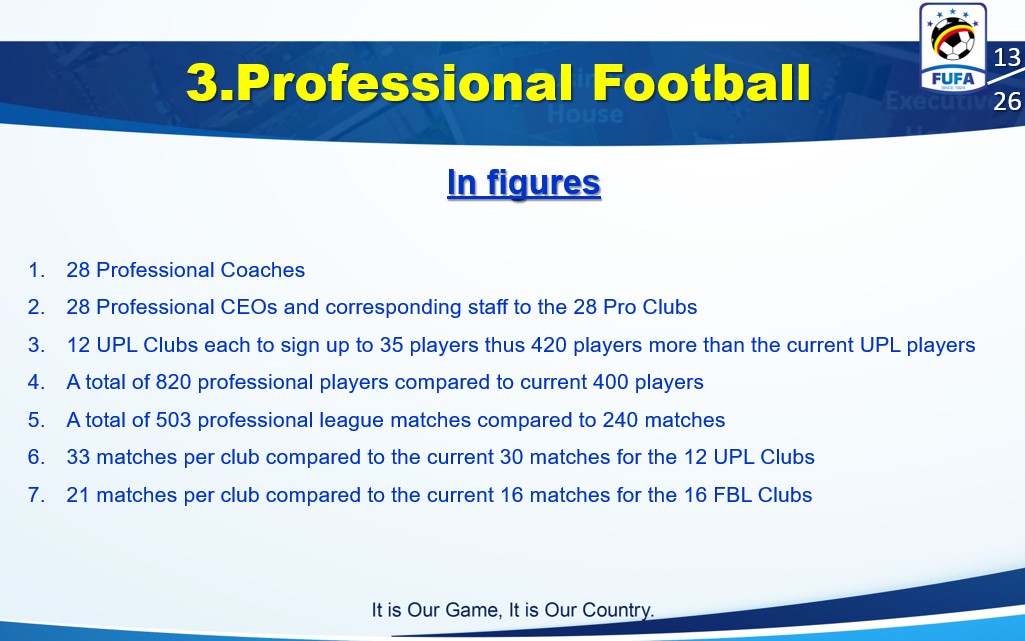 3.Professional Football

FUFA
SINCE 1924

13
26

In figures

1. 28 Professional Coaches
2. 28 Professional CEOs and corresponding staff to the 28 Pro Clubs
3. 12 UPL Clubs each to sign up to 35 players thus 420 players more than the current UPL players
4. A total of 820 professional players compared to current 400 players
5. A total of 503 professional league matches compared to 240 matches
6. 33 matches per club compared to the current 30 matches for the 12 UPL Clubs
7. 21 matches per club compared to the current 16 matches for the 16 FBL Clubs

It is Our Game, It is Our Country.